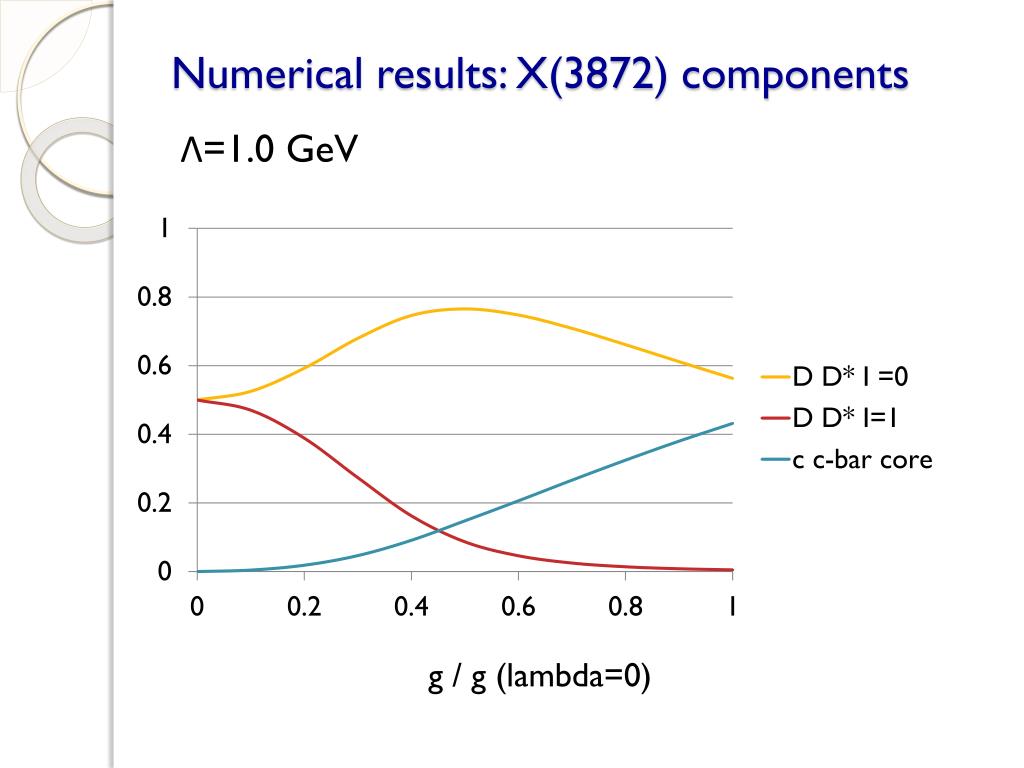 Numerical results: X(3872) components

Λ=1.0 GeV

1
0.8
0.6
0.4
0.2
0

0
0.2
0.4
0.6
0.8
1

g / g (lambda=0)

D D* I =0
D D* I=1
c c-bar core